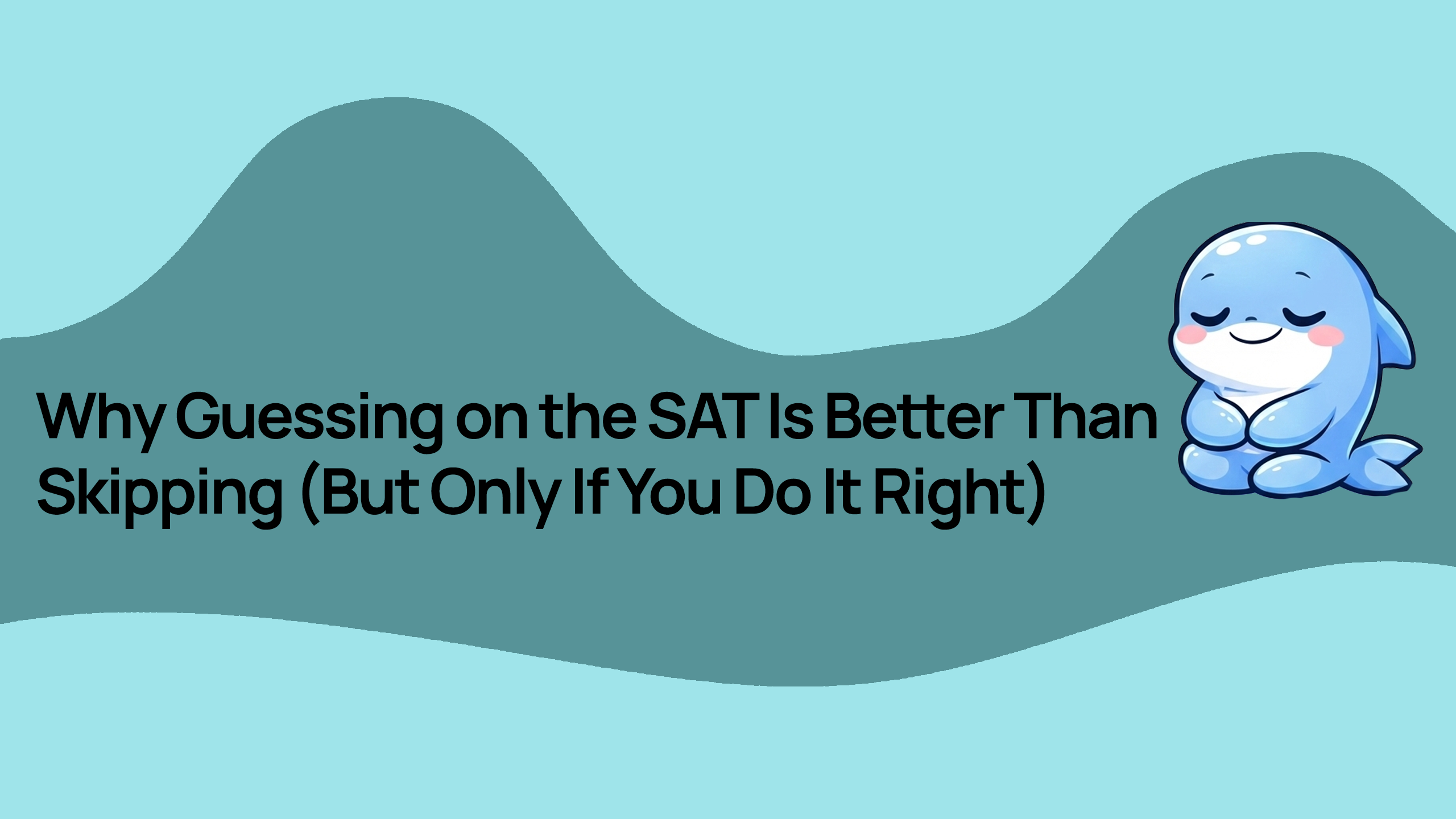 Why Guessing on the SAT Is Better Than Skipping (But Only If You Do It Right)